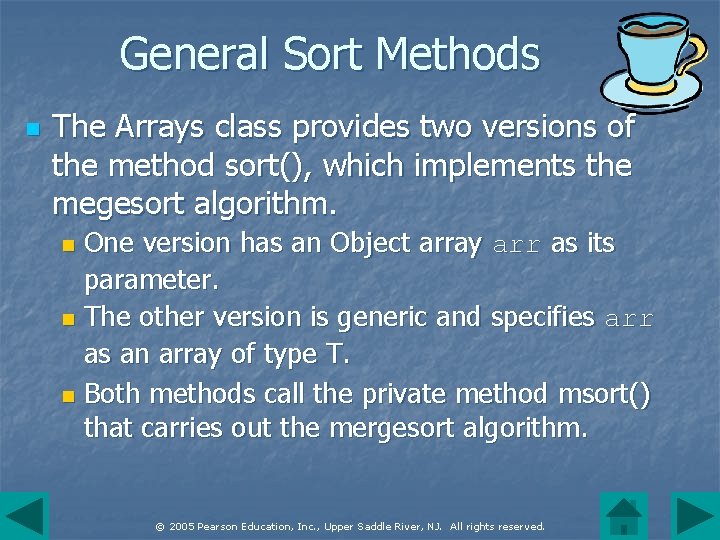 General Sort Methods

The Arrays class provides two versions of the method sort(), which implements the megesort algorithm.

One version has an Object array arr as its parameter.

The other version is generic and specifies arr as an array of type T.

Both methods call the private method msort() that carries out the mergesort algorithm.

© 2005 Pearson Education, Inc., Upper Saddle River, NJ. All rights reserved.